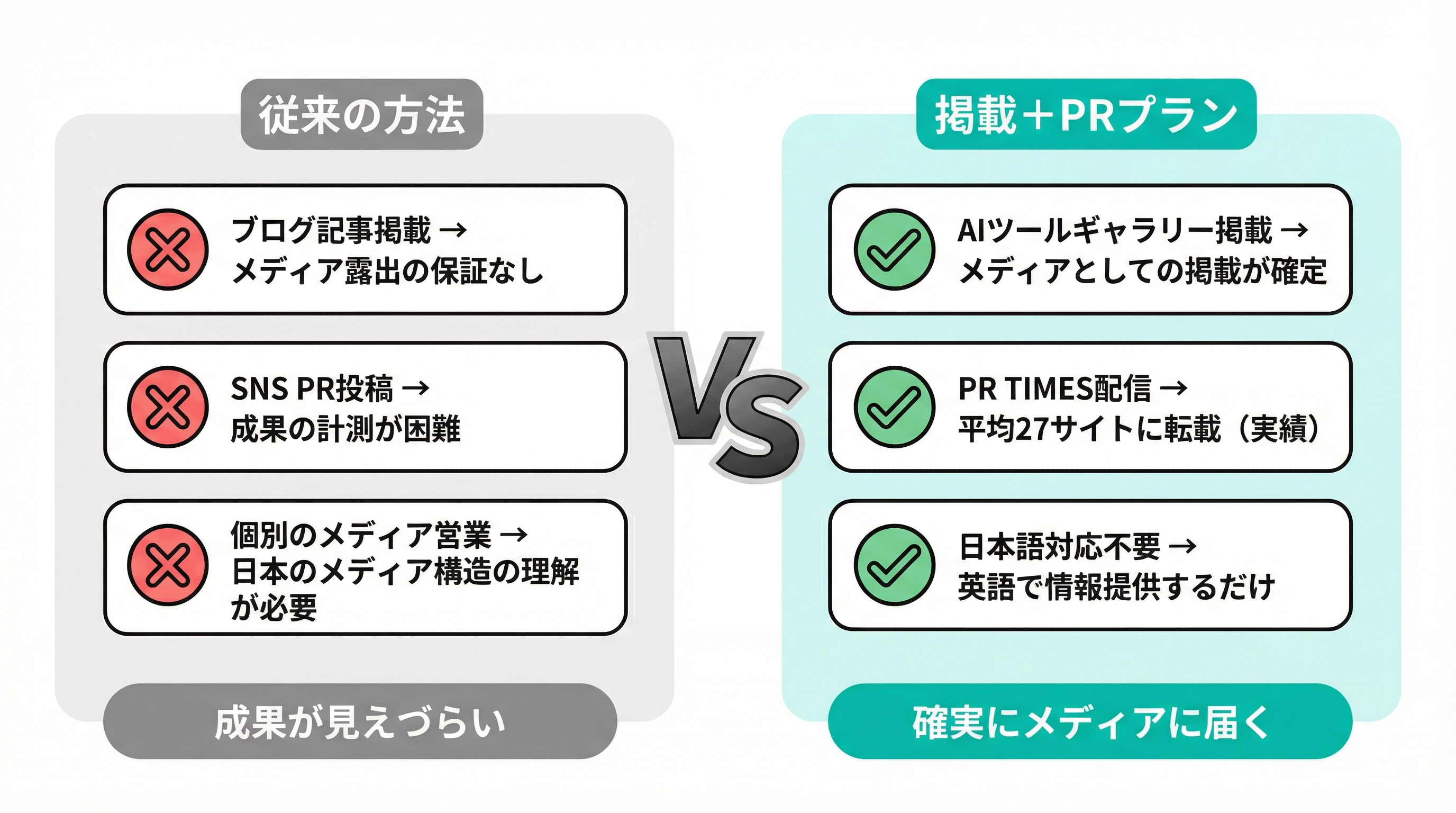 従来の方法

ブログ記事掲載 →
メディア露出の保証なし

SNS PR投稿 →
成果の計測が困難

個別のメディア営業 →
日本のメディア構造の理解が必要

成果が見えづらい

VS

掲載＋PRプラン

AIツールギャラリー掲載 →
メディアとしての掲載が確定

PR TIMES配信 →
平均27サイトに転載（実績）

日本語対応不要 →
英語で情報提供するだけ

確実にメディアに届く